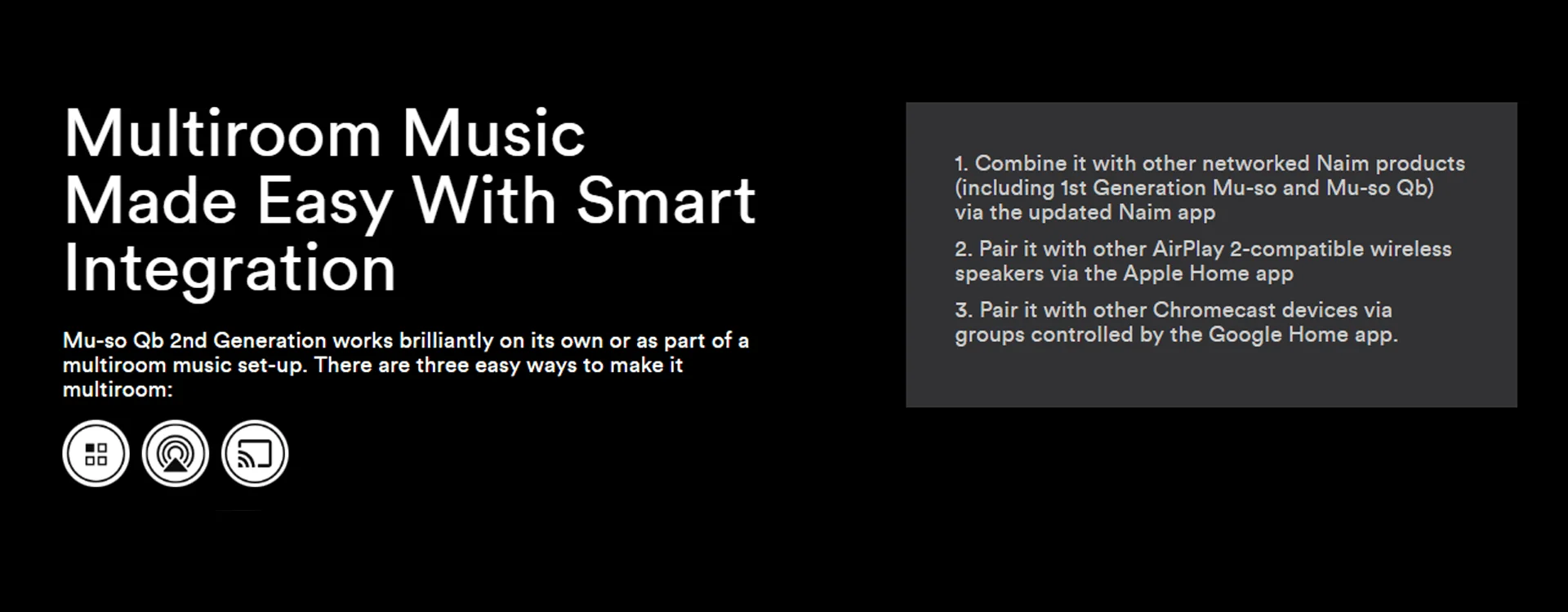 Multiroom Music Made Easy With Smart Integration

Mu-so Qb 2nd Generation works brilliantly on its own or as part of a multiroom music set-up. There are three easy ways to make it multiroom:

1. Combine it with other networked Naim products (including 1st Generation Mu-so and Mu-so Qb) via the updated Naim app

2. Pair it with other AirPlay 2-compatible wireless speakers via the Apple Home app

3. Pair it with other Chromecast devices via groups controlled by the Google Home app.